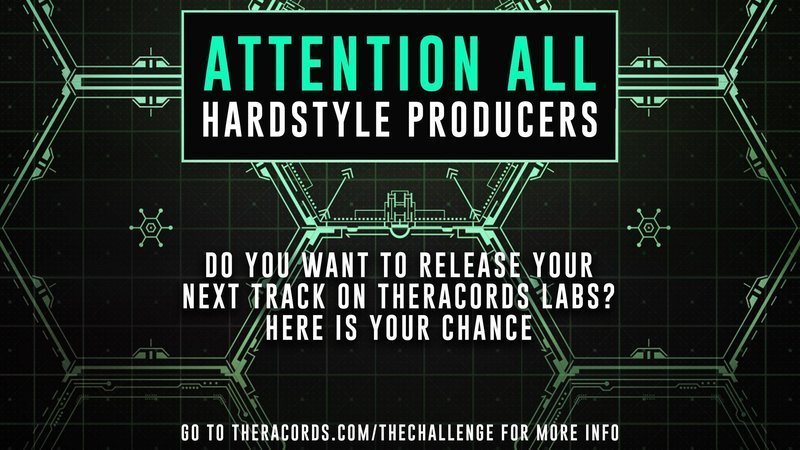 ATTENTION ALL
HARDSTYLE PRODUCERS

DO YOU WANT TO RELEASE YOUR NEXT TRACK ON THERACORDS LABS? HERE IS YOUR CHANCE

GO TO THERACORDS.COM/THECHALLENGE FOR MORE INFO